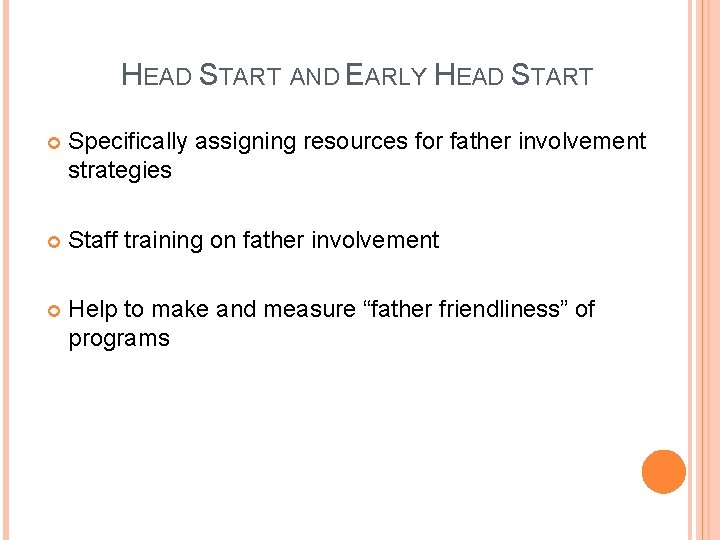 HEAD START AND EARLY HEAD START

Specifically assigning resources for father involvement strategies

Staff training on father involvement

Help to make and measure “father friendliness” of programs